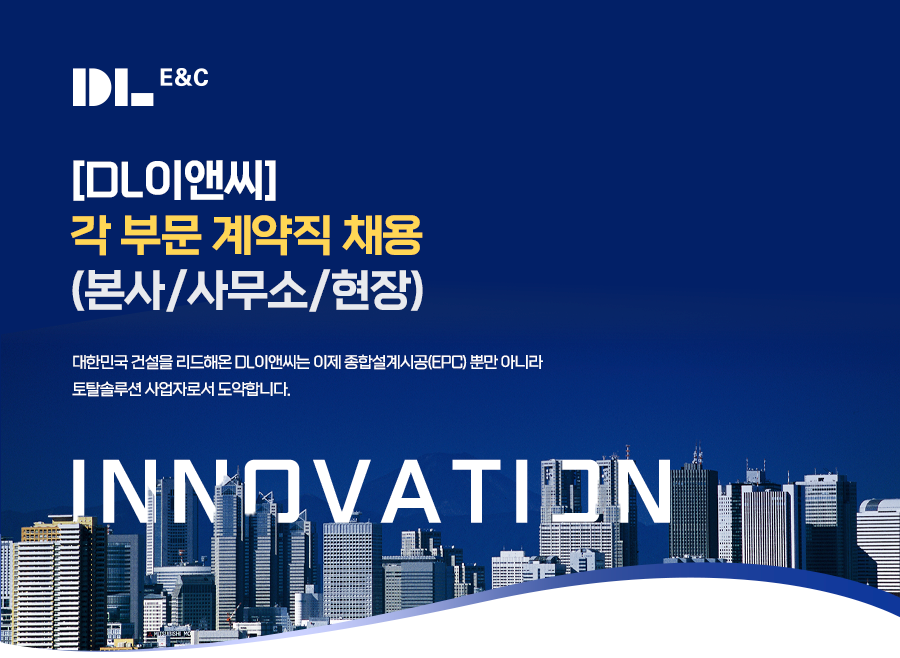 DL E&C

[DL이앤씨]
각 부문 계약직 채용
(본사/사무소/현장)

대한민국 건설을 리드해온 DL이앤씨는 이제 종합설계시공(EPC) 뿐만 아니라 토탈솔루션 사업자로서 도약합니다.

INNOVATION